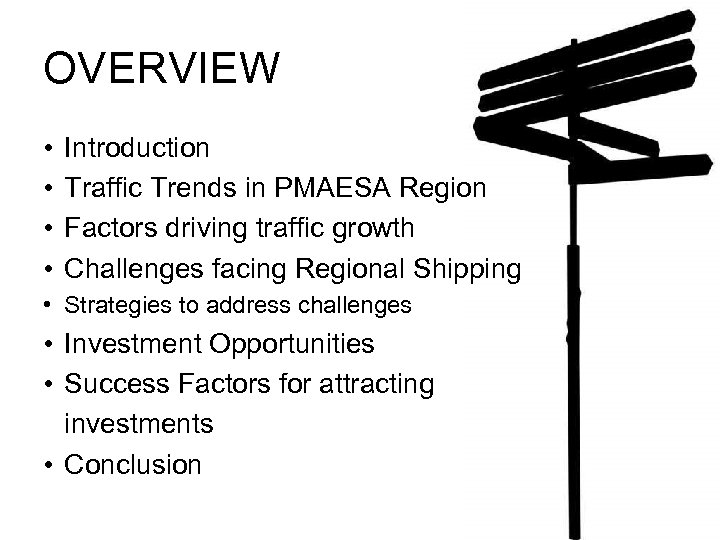 OVERVIEW

• Introduction
• Traffic Trends in PMAESA Region
• Factors driving traffic growth
• Challenges facing Regional Shipping
• Strategies to address challenges
• Investment Opportunities
• Success Factors for attracting investments
• Conclusion